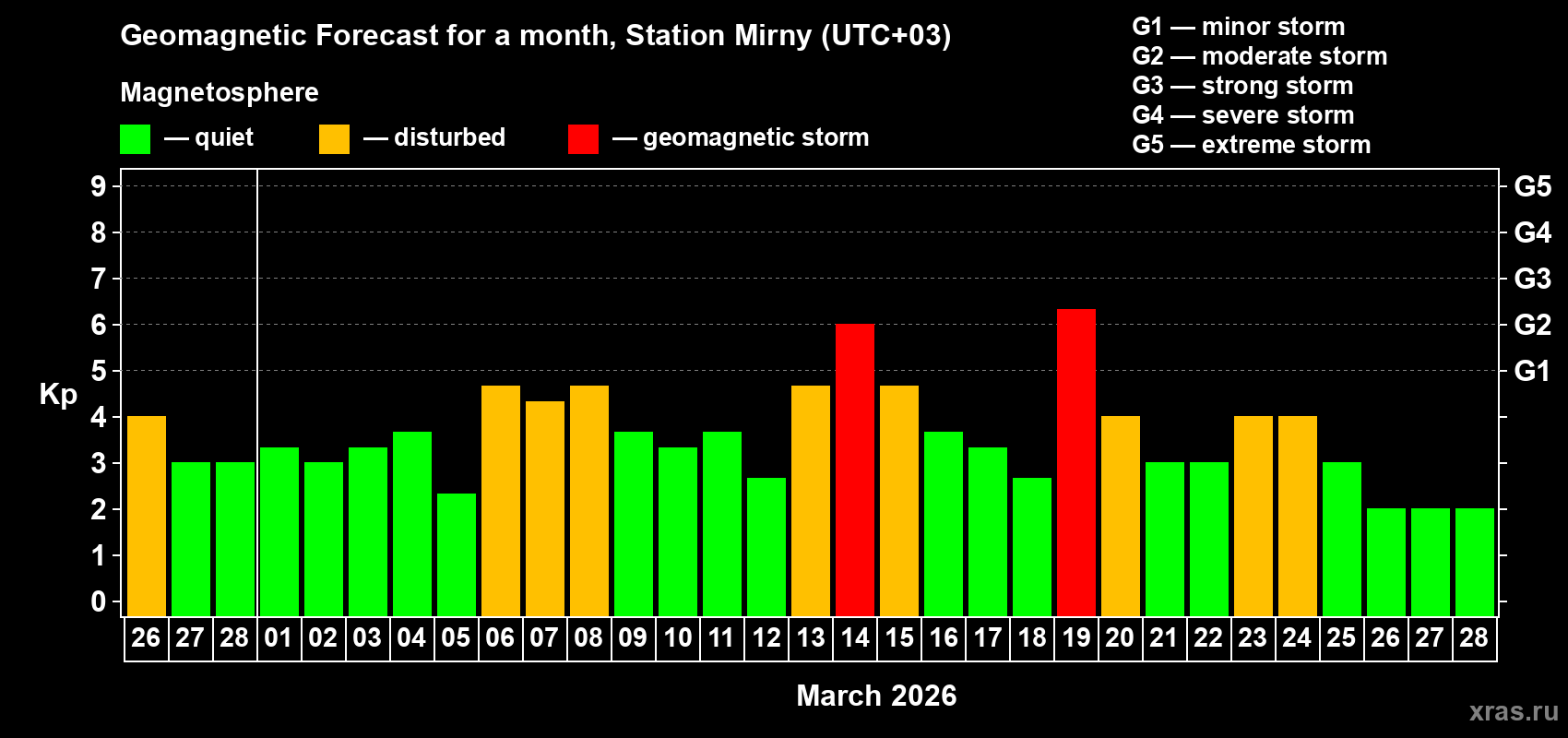 Geomagnetic Forecast for a month, Station Mirny (UTC+03)

G1 — minor storm
G2 — moderate storm
G3 — strong storm
G4 — severe storm
G5 — extreme storm

Magnetosphere

— quiet — disturbed — geomagnetic storm

Kp

9
8
7
6
5
4
3
2
1
0

G5
G4
G3
G2
G1

26 27 28 01 02 03 04 05 06 07 08 09 10 11 12 13 14 15 16 17 18 19 20 21 22 23 24 25 26 27 28

March 2026

xras.ru